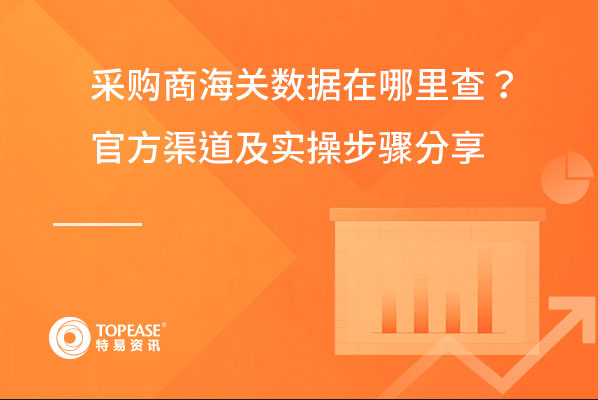 采购商海关数据在哪里查？
官方渠道及实操步骤分享

TOPEASE®
特易资讯